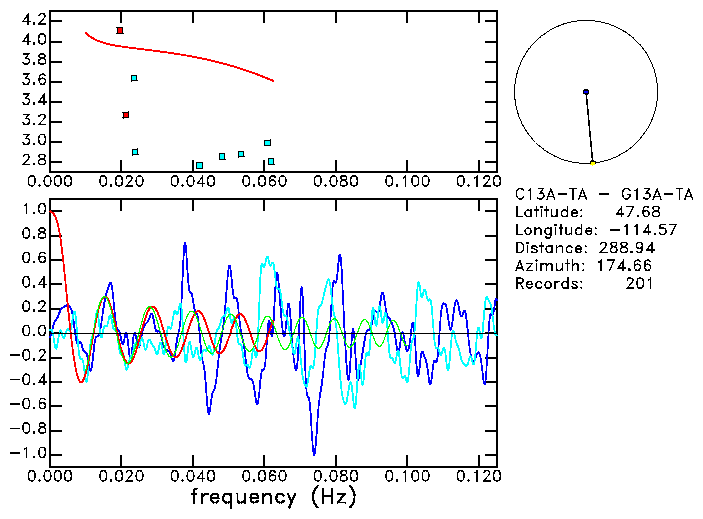 4.2
4.0
3.8
3.6
3.4
3.2
3.0
2.8
0.000 0.020 0.040 0.060 0.080 0.100 0.120

C13A-TA - G13A-TA
Latitude: 47.68
Longitude: -114.57
Distance: 288.94
Azimuth: 174.66
Records: 201

1.0
0.8
0.6
0.4
0.2
0.0
-0.2
-0.4
-0.6
-0.8
-1.0
0.000 0.020 0.040 0.060 0.080 0.100 0.120
frequency (Hz)